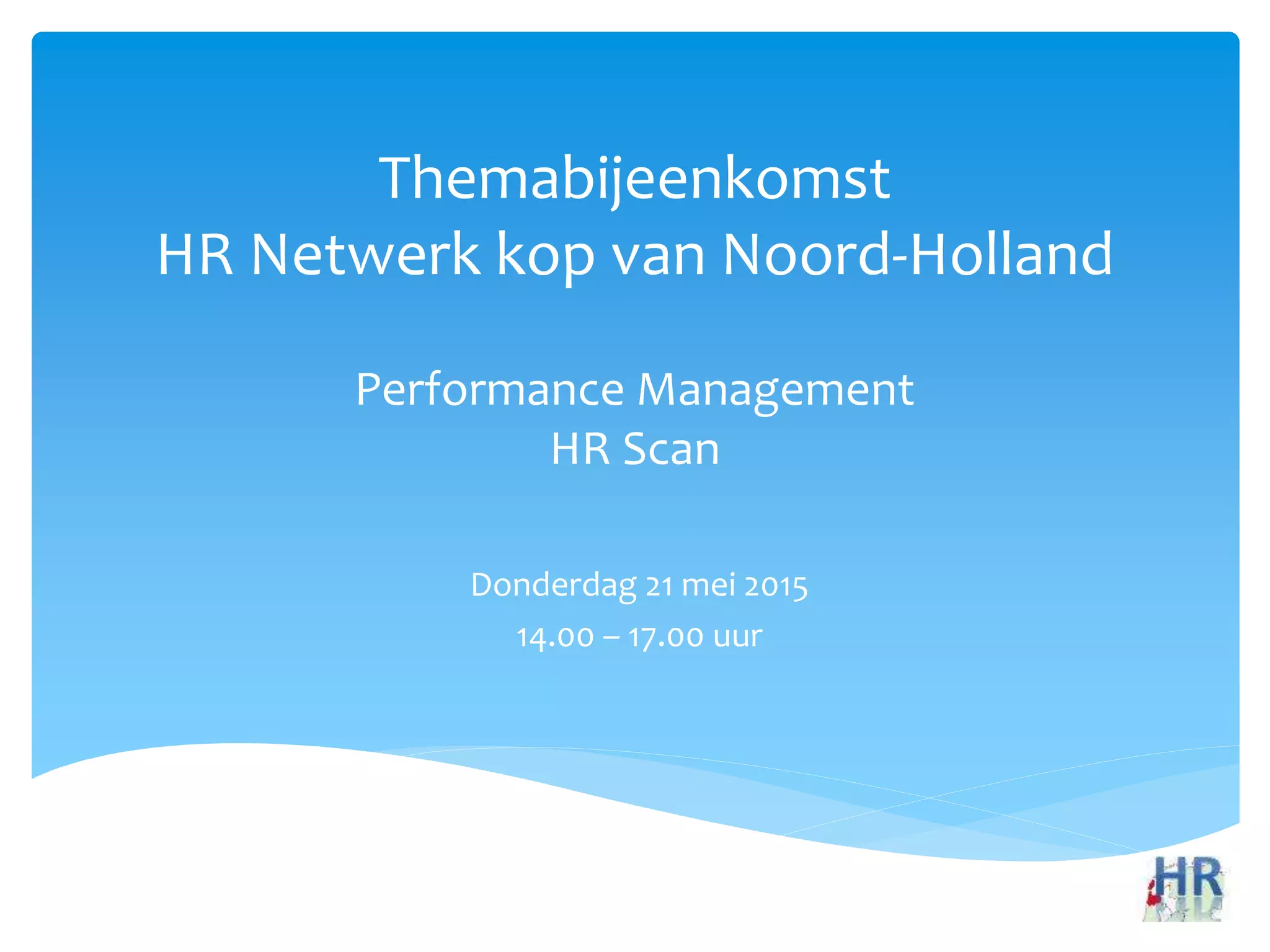 Themabijeenkomst
HR Netwerk kop van Noord-Holland

Performance Management
HR Scan

Donderdag 21 mei 2015

14.00 – 17.00 uur

HR